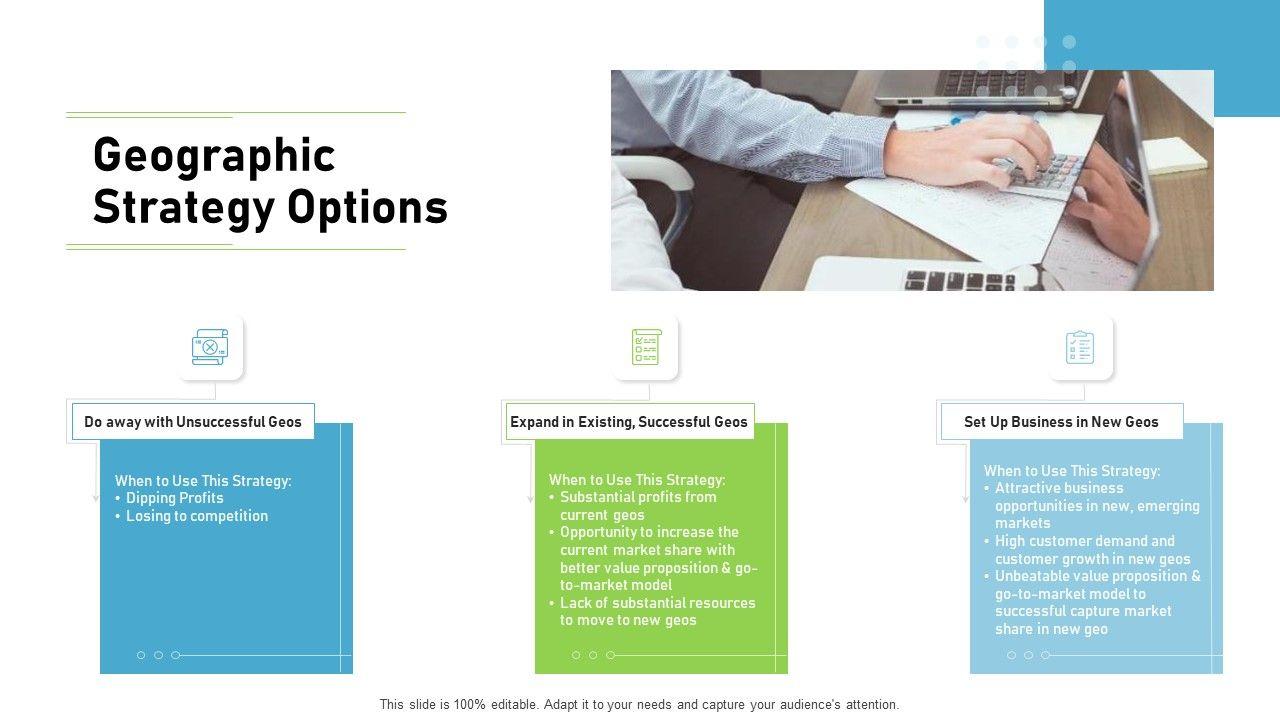 Geographic Strategy Options

Do away with Unsuccessful Geos

When to Use This Strategy:
• Dipping Profits
• Losing to competition

Expand in Existing, Successful Geos

When to Use This Strategy:
• Substantial profits from current geos
• Opportunity to increase the current market share with better value proposition & go-to-market model
• Lack of substantial resources to move to new geos

Set Up Business in New Geos

When to Use This Strategy:
• Attractive business opportunities in new, emerging markets
• High customer demand and customer growth in new geos
• Unbeatable value proposition & go-to-market model to successful capture market share in new geo

This slide is 100% editable. Adapt it to your needs and capture your audience's attention.